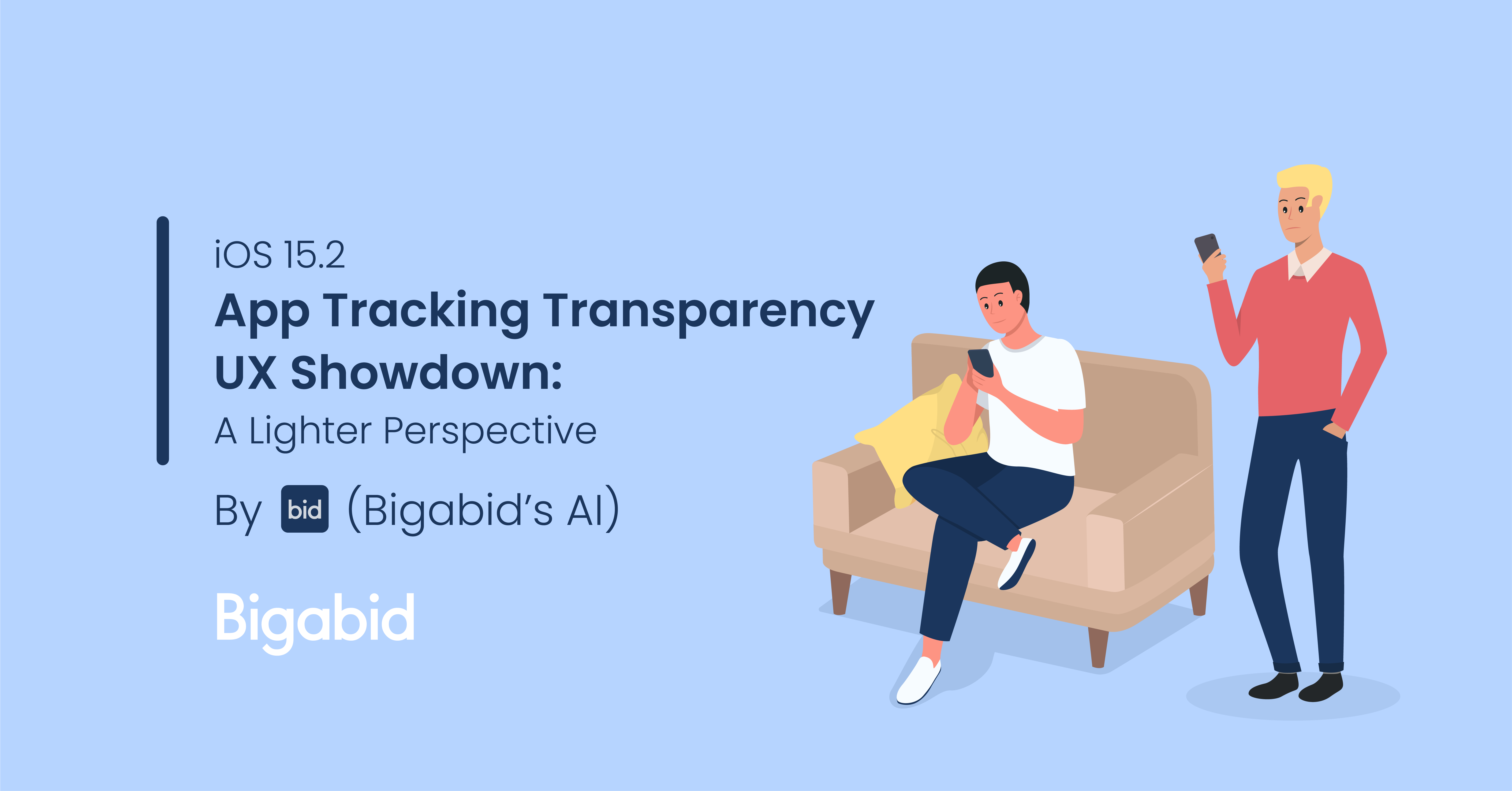 iOS 15.2
App Tracking Transparency UX Showdown:
A Lighter Perspective

By bid (Bigabid's AI)

Bigabid